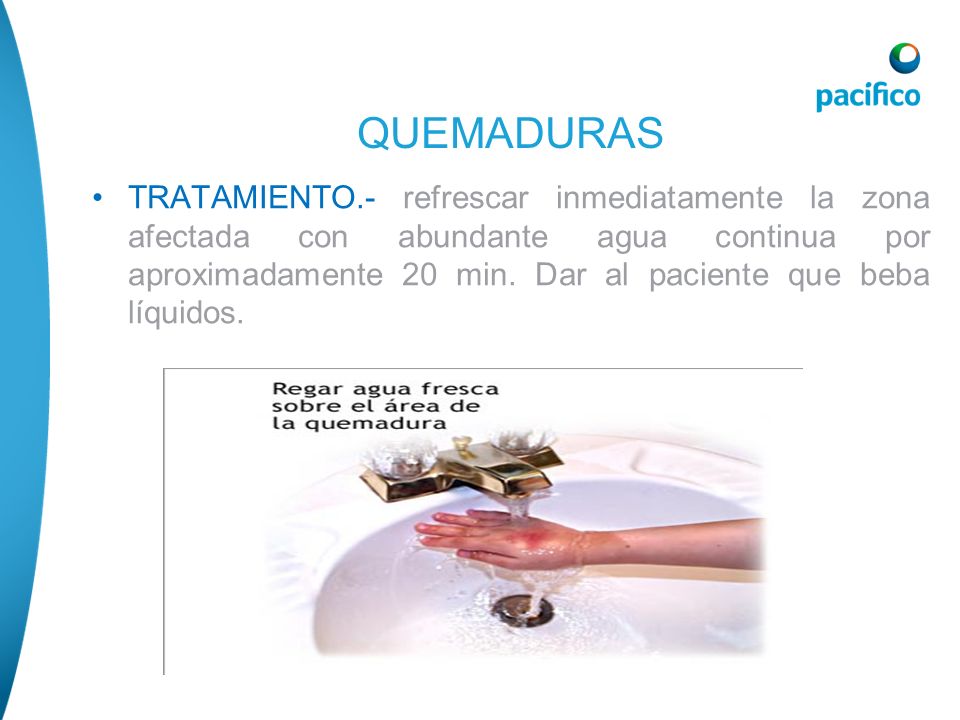 pacífico

QUEMADURAS

• TRATAMIENTO.- refrescar inmediatamente la zona afectada con abundante agua continua por aproximadamente 20 min. Dar al paciente que beba líquidos.

Regar agua fresca sobre el área de la quemadura